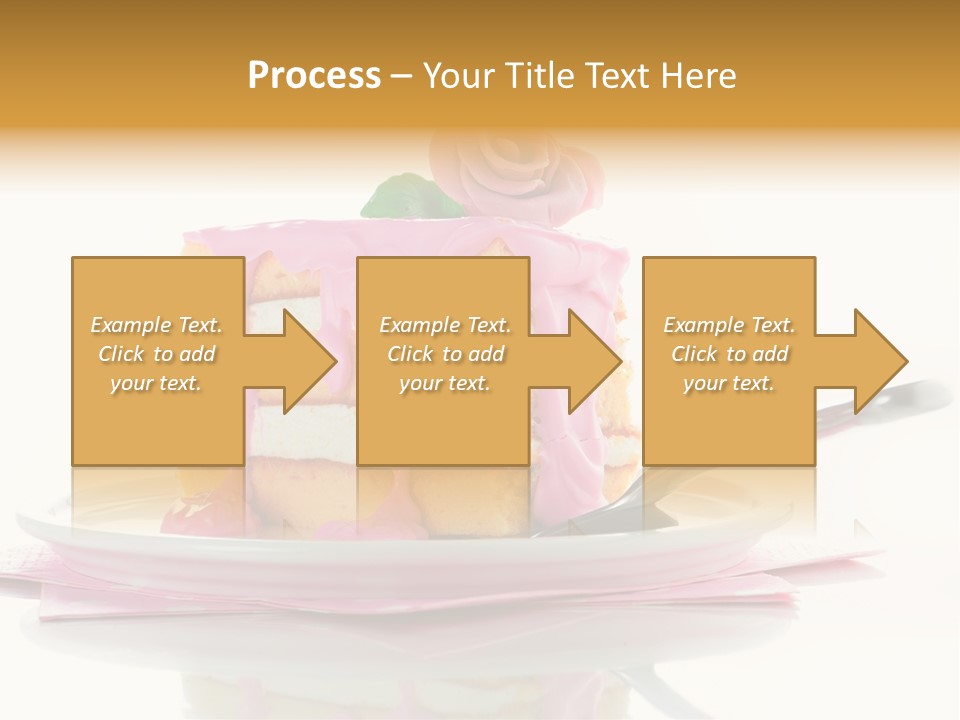 Process – Your Title Text Here

Example Text. Click to add your text.

Example Text. Click to add your text.

Example Text. Click to add your text.